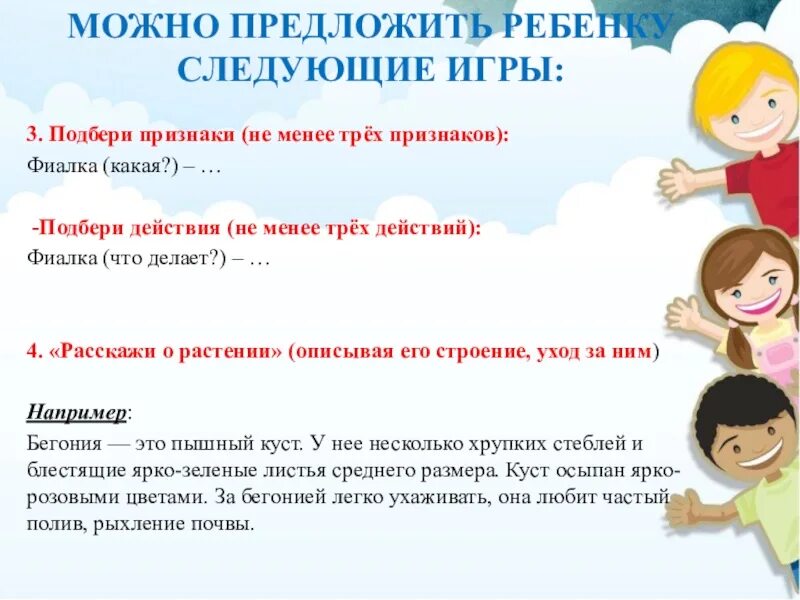 МОЖНО ПРЕДЛОЖИТЬ РЕБЕНКУ СЛЕДУЮЩИЕ ИГРЫ:

3. Подбери признаки (не менее трёх признаков):
Фиалка (какая?) – …

-Подбери действия (не менее трёх действий):
Фиалка (что делает?) – …

4. «Расскажи о растении» (описывая его строение, уход за ним)

Например:
Бегония — это пышный куст. У нее несколько хрупких стеблей и блестящие ярко-зеленые листья среднего размера. Куст осыпан ярко-розовыми цветами. За бегонией легко ухаживать, она любит частый полив, рыхление почвы.